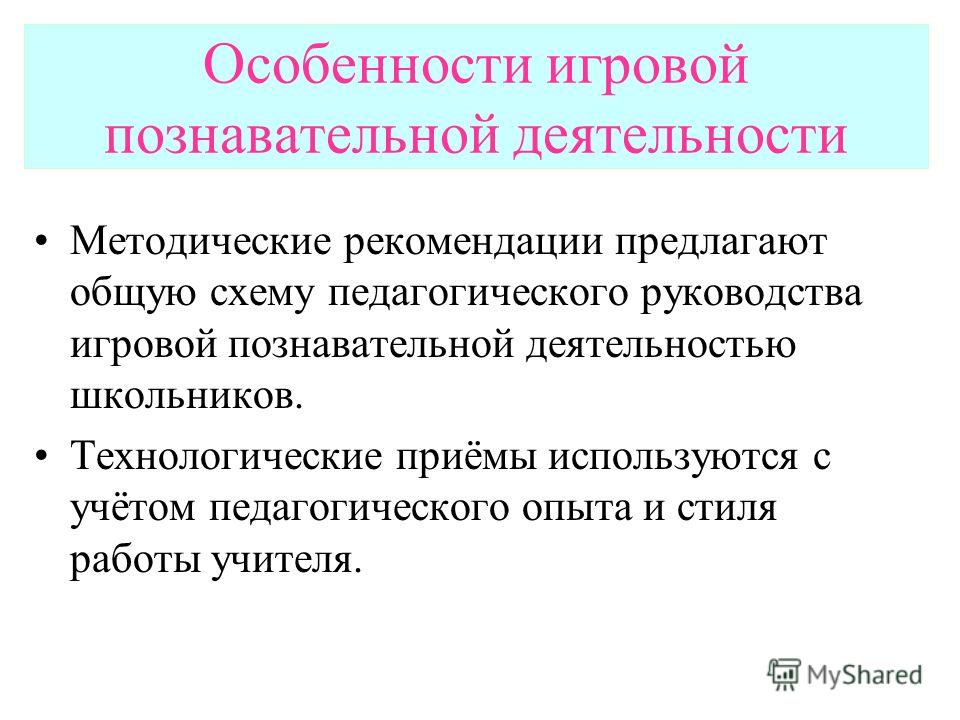 Особенности игровой познавательной деятельности

• Методические рекомендации предлагают общую схему педагогического руководства игровой познавательной деятельностью школьников.

• Технологические приёмы используются с учётом педагогического опыта и стиля работы учителя.

MyShared